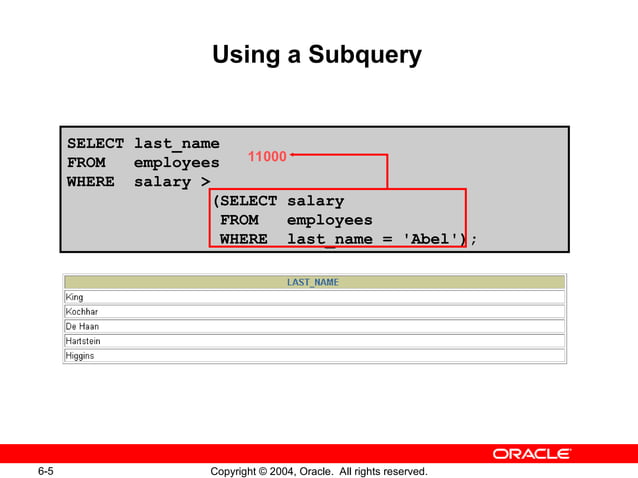 Using a Subquery

SELECT last_name
FROM employees
WHERE salary >
(SELECT salary
FROM employees
WHERE last_name = 'Abel');

11000

| LAST_NAME |
|---|
| King |
| Kochhar |
| De Haan |
| Hartstein |
| Higgins |

ORACLE

6-5

Copyright © 2004, Oracle. All rights reserved.